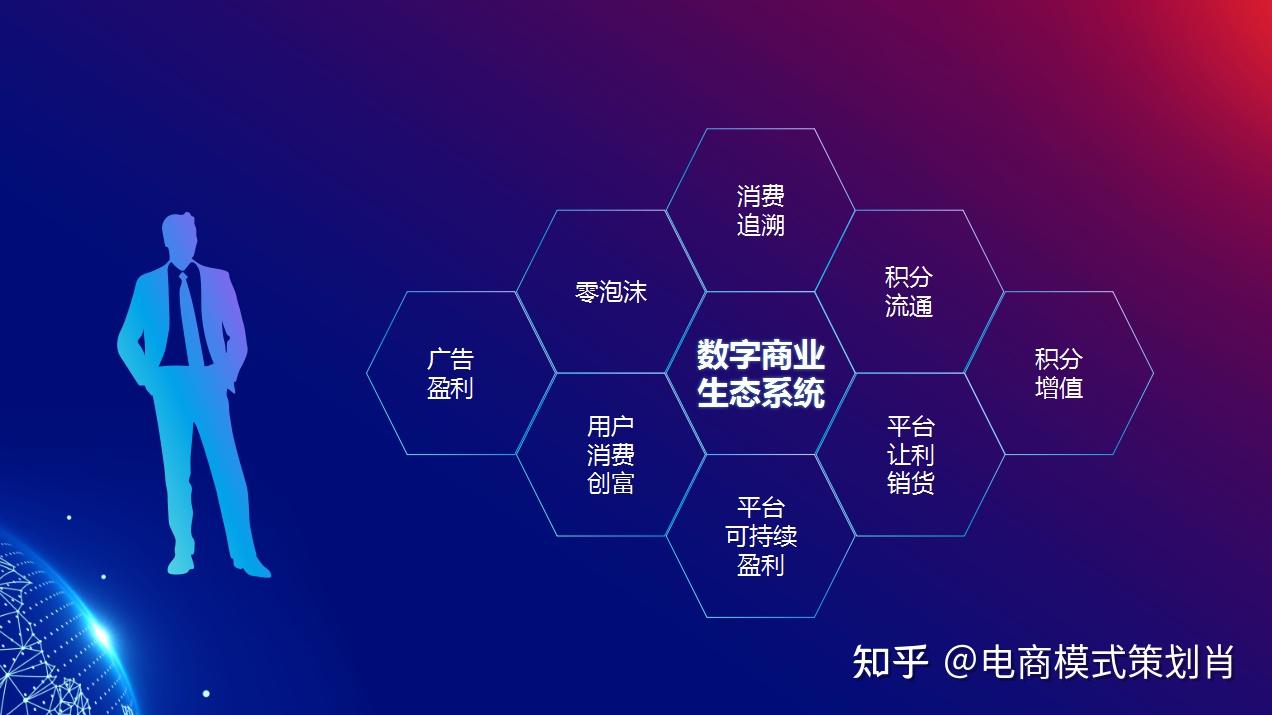 消费
追溯

零泡沫

积分
流通

广告
盈利

数字商业
生态系统

积分
增值

用户
消费
创富

平台
让利
销货

平台
可持续
盈利

知乎 @电商模式策划肖